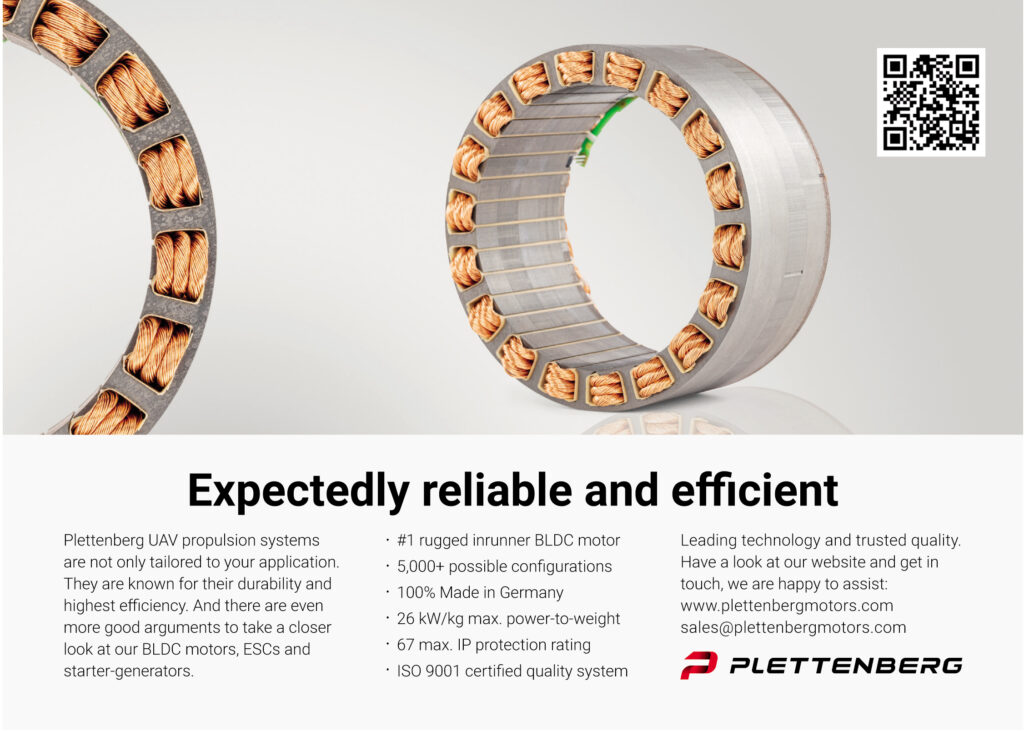 Expectedly reliable and efficient

Plettenberg UAV propulsion systems are not only tailored to your application. They are known for their durability and highest efficiency. And there are even more good arguments to take a closer look at our BLDC motors, ESCs and starter-generators.

· #1 rugged inrunner BLDC motor
· 5,000+ possible configurations
· 100% Made in Germany
· 26 kW/kg max. power-to-weight
· 67 max. IP protection rating
· ISO 9001 certified quality system

Leading technology and trusted quality. Have a look at our website and get in touch, we are happy to assist:
www.plettenbergmotors.com
sales@plettenbergmotors.com

PLETTENBERG